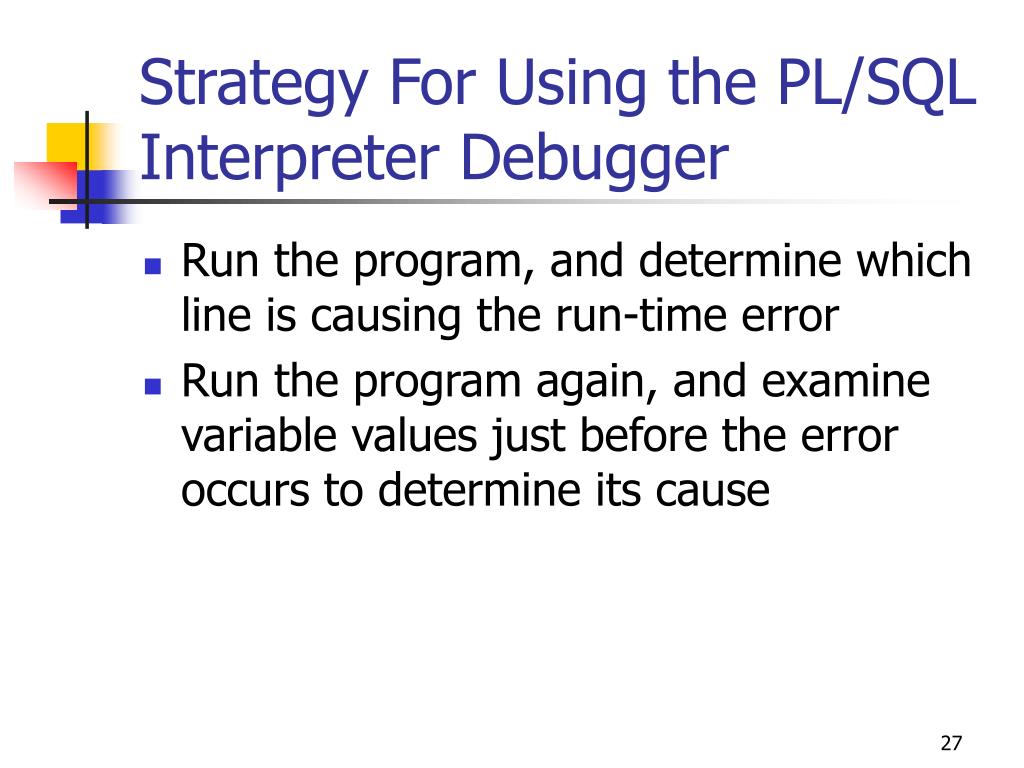 Strategy For Using the PL/SQL Interpreter Debugger

- Run the program, and determine which line is causing the run-time error
- Run the program again, and examine variable values just before the error occurs to determine its cause

27